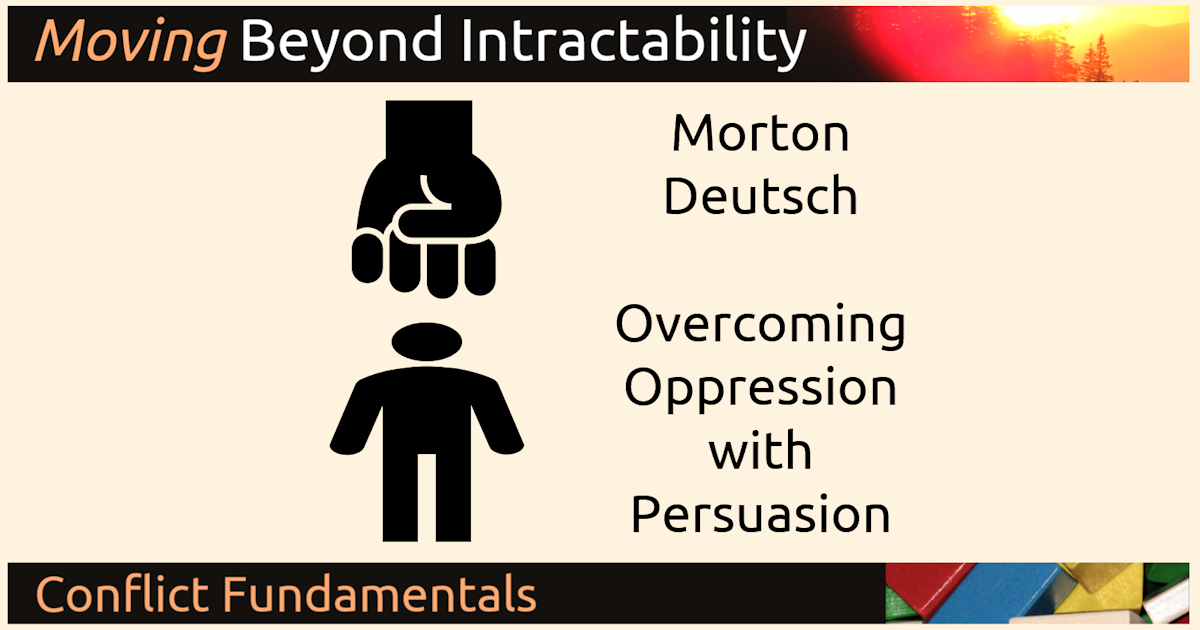 Moving Beyond Intractability

Morton Deutsch

Overcoming Oppression with Persuasion

Conflict Fundamentals